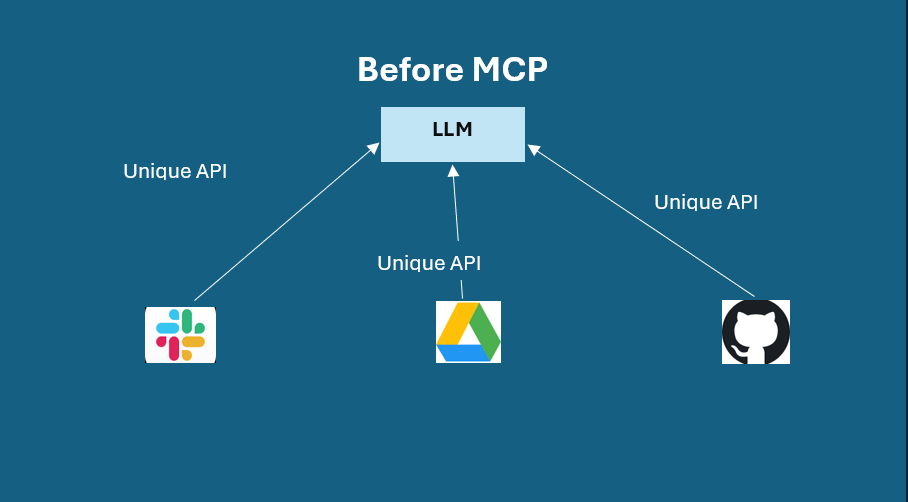 Before MCP

LLM

Unique API

Unique API

Unique API